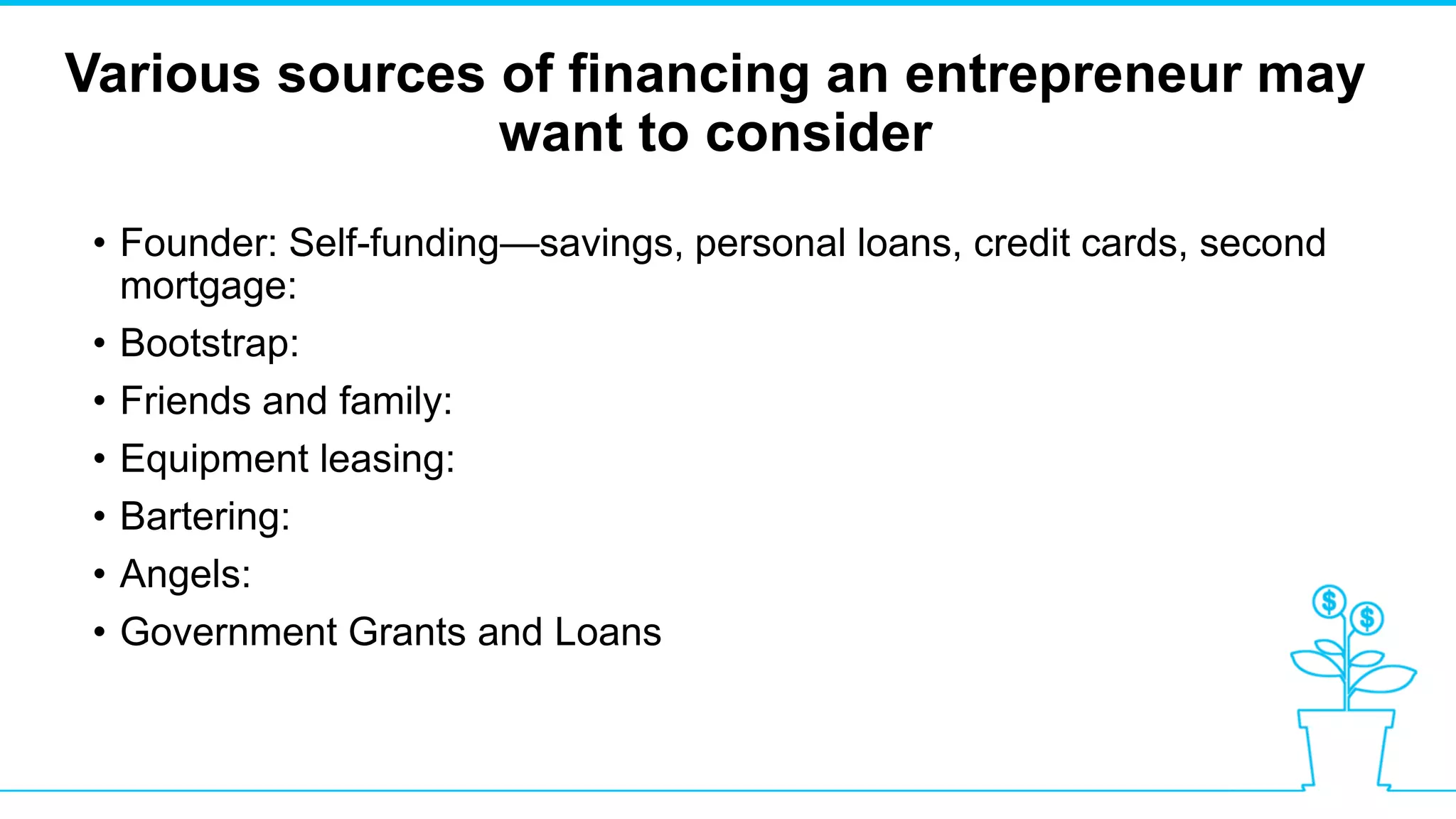 Various sources of financing an entrepreneur may want to consider

• Founder: Self-funding—savings, personal loans, credit cards, second mortgage:
• Bootstrap:
• Friends and family:
• Equipment leasing:
• Bartering:
• Angels:
• Government Grants and Loans

$
$